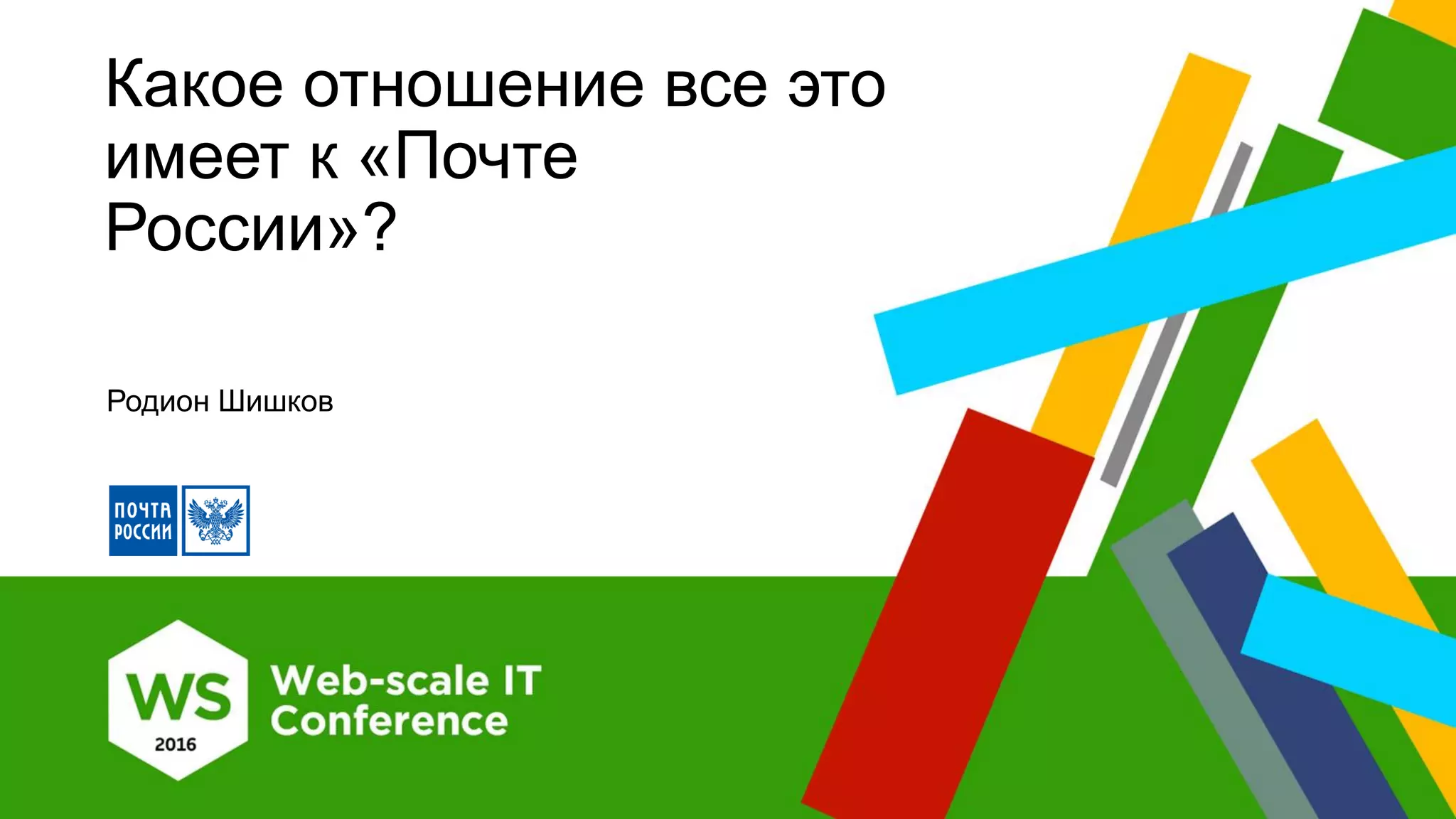 Какое отношение все это имеет к «Почте России»?

Родион Шишков

ПОЧТА РОССИИ

WS 2016

Web-scale IT Conference